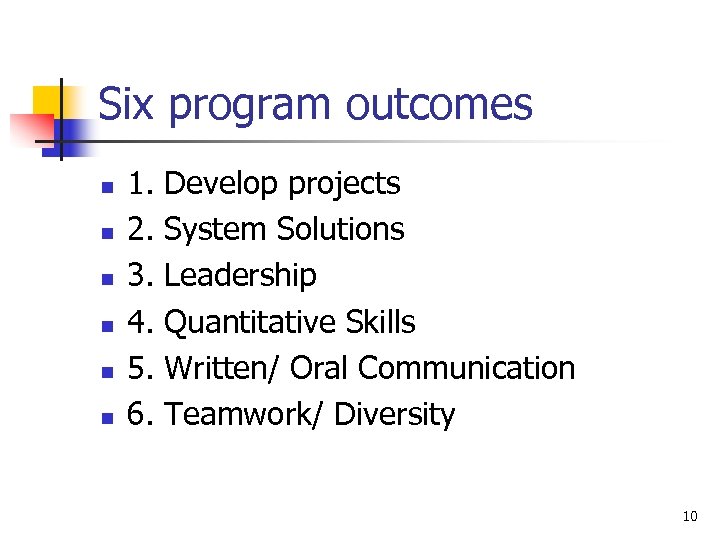 Six program outcomes

- 1. Develop projects
- 2. System Solutions
- 3. Leadership
- 4. Quantitative Skills
- 5. Written/ Oral Communication
- 6. Teamwork/ Diversity

10